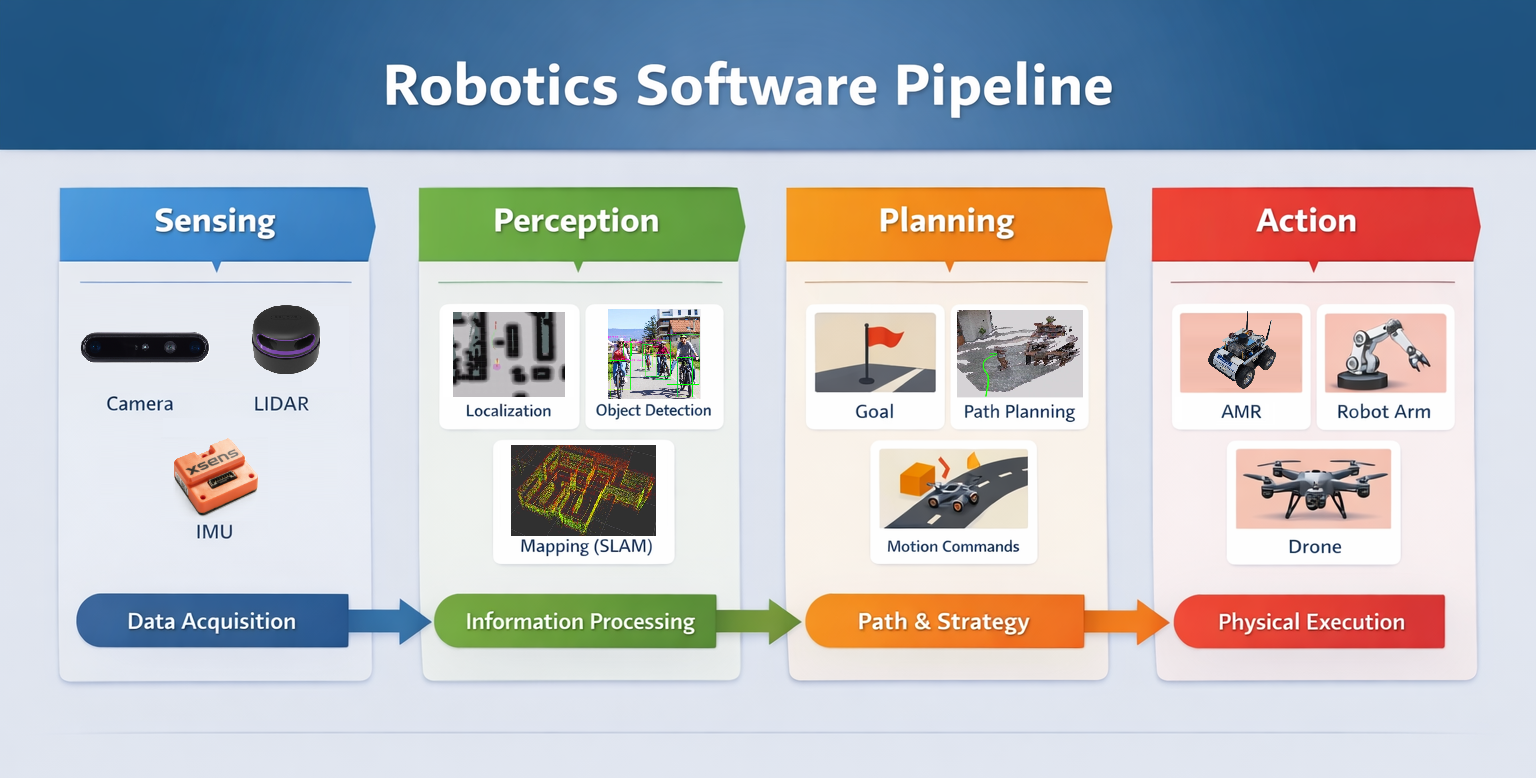 Robotics Software Pipeline

Sensing

Camera

LIDAR

xsens

IMU

Data Acquisition

Perception

Localization

Object Detection

Mapping (SLAM)

Information Processing

Planning

Goal

Path Planning

Motion Commands

Path & Strategy

Action

AMR

Robot Arm

Drone

Physical Execution